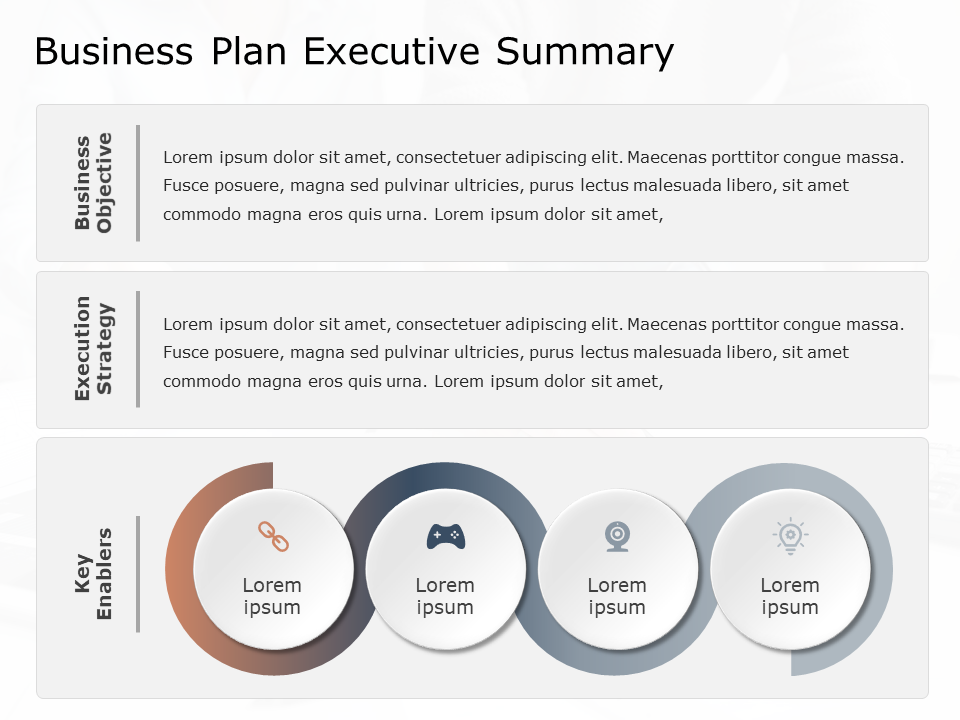 Business Plan Executive Summary

Business Objective

Lorem ipsum dolor sit amet, consectetuer adipiscing elit. Maecenas porttitor congue massa. Fusce posuere, magna sed pulvinar ultricies, purus lectus malesuada libero, sit amet commodo magna eros quis urna. Lorem ipsum dolor sit amet,

Execution Strategy

Lorem ipsum dolor sit amet, consectetuer adipiscing elit. Maecenas porttitor congue massa. Fusce posuere, magna sed pulvinar ultricies, purus lectus malesuada libero, sit amet commodo magna eros quis urna. Lorem ipsum dolor sit amet,

Key Enablers

Lorem ipsum

Lorem ipsum

Lorem ipsum

Lorem ipsum